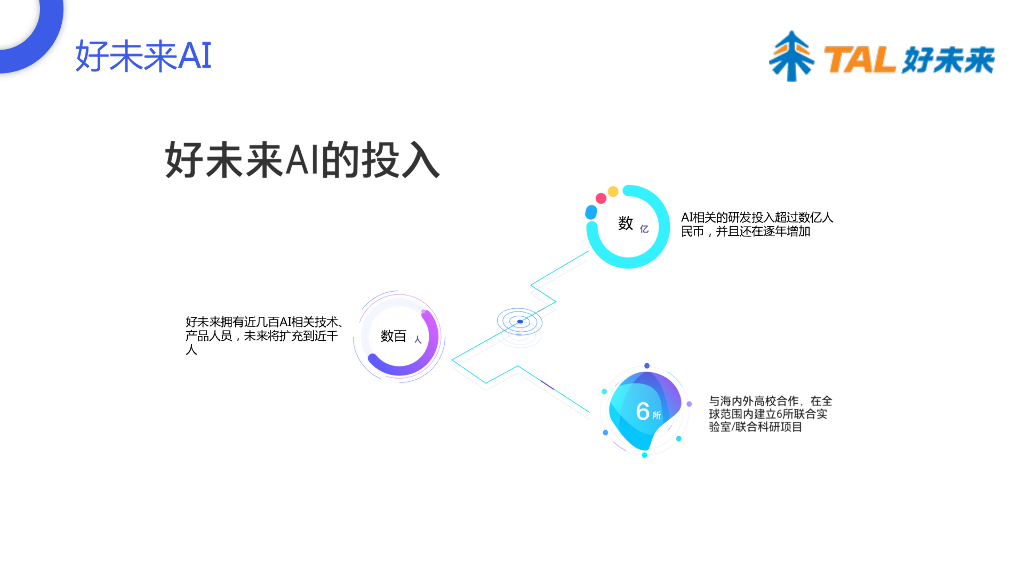 好未来AI

TAL 好未来

好未来AI的投入

数 亿

AI相关的研发投入超过数亿人民币，并且还在逐年增加

好未来拥有近几百AI相关技术、产品人员，未来将扩充到近千人

数百 人

6 所

与海内外高校合作，在全球范围内建立6所联合实验室/联合科研项目